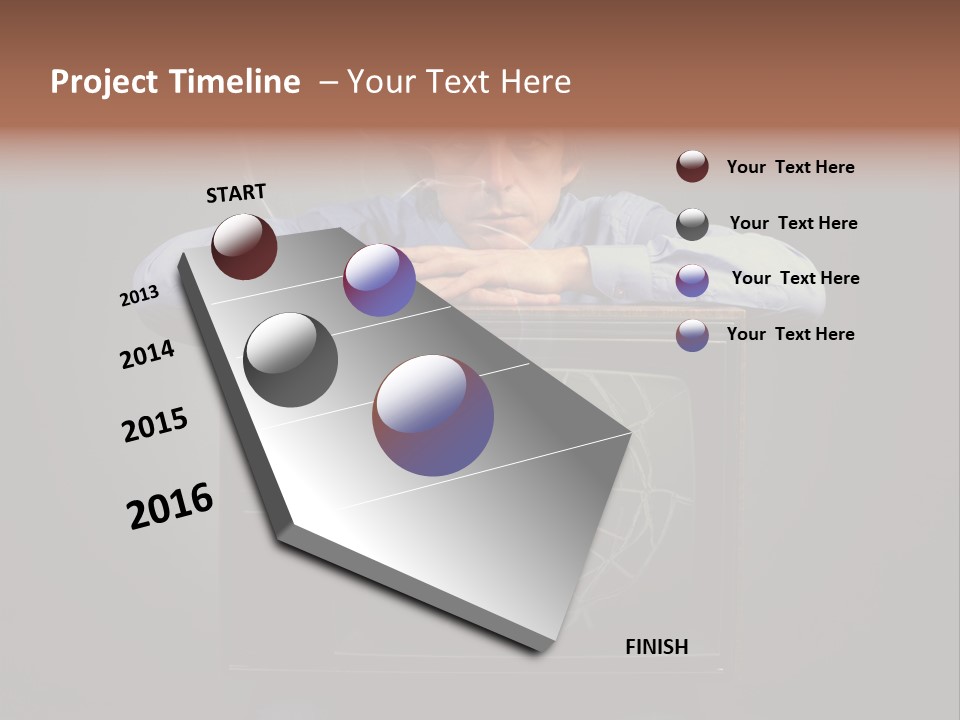 Project Timeline – Your Text Here

START

2013

2014

2015

2016

FINISH

Your Text Here

Your Text Here

Your Text Here

Your Text Here